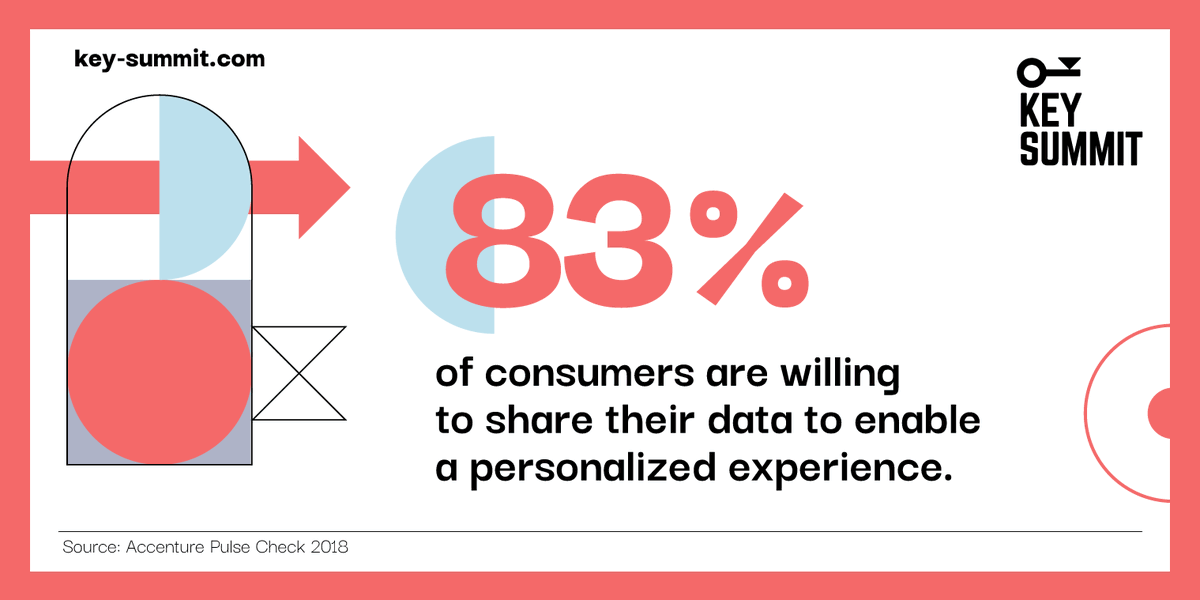 key-summit.com

KEY SUMMIT

83%

of consumers are willing to share their data to enable a personalized experience.

Source: Accenture Pulse Check 2018